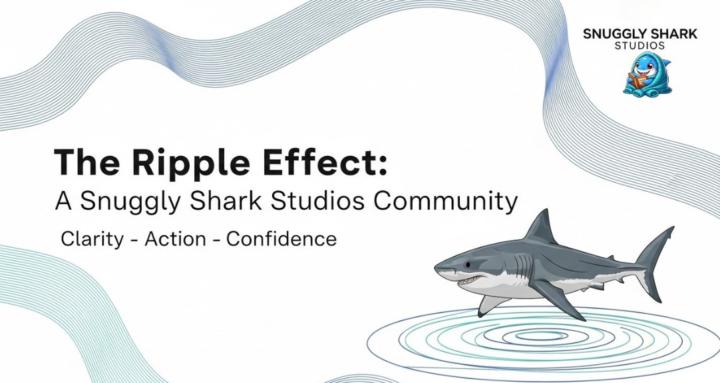 SNUGGLY SHARK
STUDIOS

The Ripple Effect:
A Snuggly Shark Studios Community

Clarity - Action - Confidence